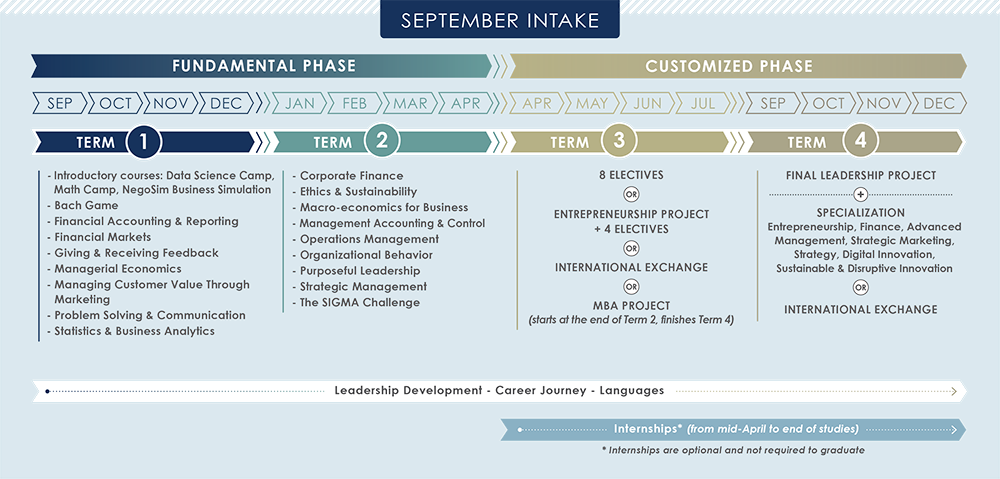 SEPTEMBER INTAKE

FUNDAMENTAL PHASE

CUSTOMIZED PHASE

SEP OCT NOV DEC JAN FEB MAR APR APR MAY JUN JUL SEP OCT NOV DEC

TERM 1

TERM 2

TERM 3

TERM 4

- Introductory courses: Data Science Camp, Math Camp, NegoSim Business Simulation
- Bach Game
- Financial Accounting & Reporting
- Financial Markets
- Giving & Receiving Feedback
- Managerial Economics
- Managing Customer Value Through Marketing
- Problem Solving & Communication
- Statistics & Business Analytics

- Corporate Finance
- Ethics & Sustainability
- Macro-economics for Business
- Management Accounting & Control
- Operations Management
- Organizational Behavior
- Purposeful Leadership
- Strategic Management
- The SIGMA Challenge

8 ELECTIVES
OR
ENTREPRENEURSHIP PROJECT + 4 ELECTIVES
OR
INTERNATIONAL EXCHANGE
OR
MBA PROJECT
(starts at the end of Term 2, finishes Term 4)

FINAL LEADERSHIP PROJECT
+
SPECIALIZATION
Entrepreneurship, Finance, Advanced Management, Strategic Marketing, Strategy, Digital Innovation, Sustainable & Disruptive Innovation
OR
INTERNATIONAL EXCHANGE

Leadership Development - Career Journey - Languages

Internships* (from mid-April to end of studies)

* Internships are optional and not required to graduate